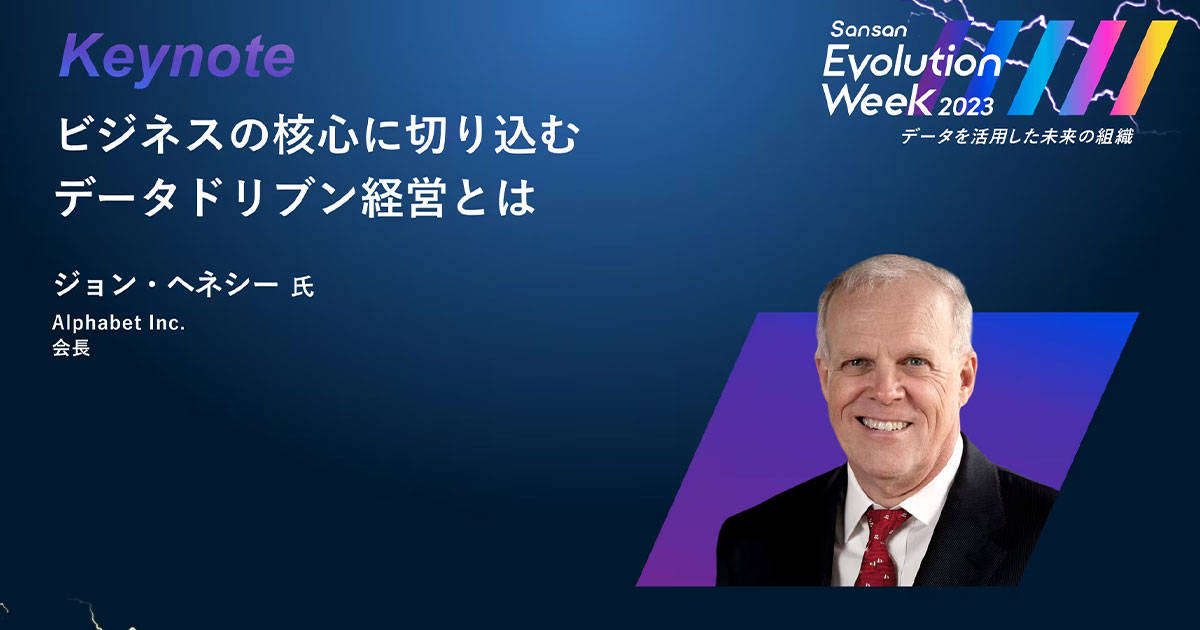 Keynote

ビジネスの核心に切り込む
データドリブン経営とは

ジョン・ヘネシー 氏

Alphabet Inc.
会長

Sansan
Evolution
Week 2023
データを活用した未来の組織